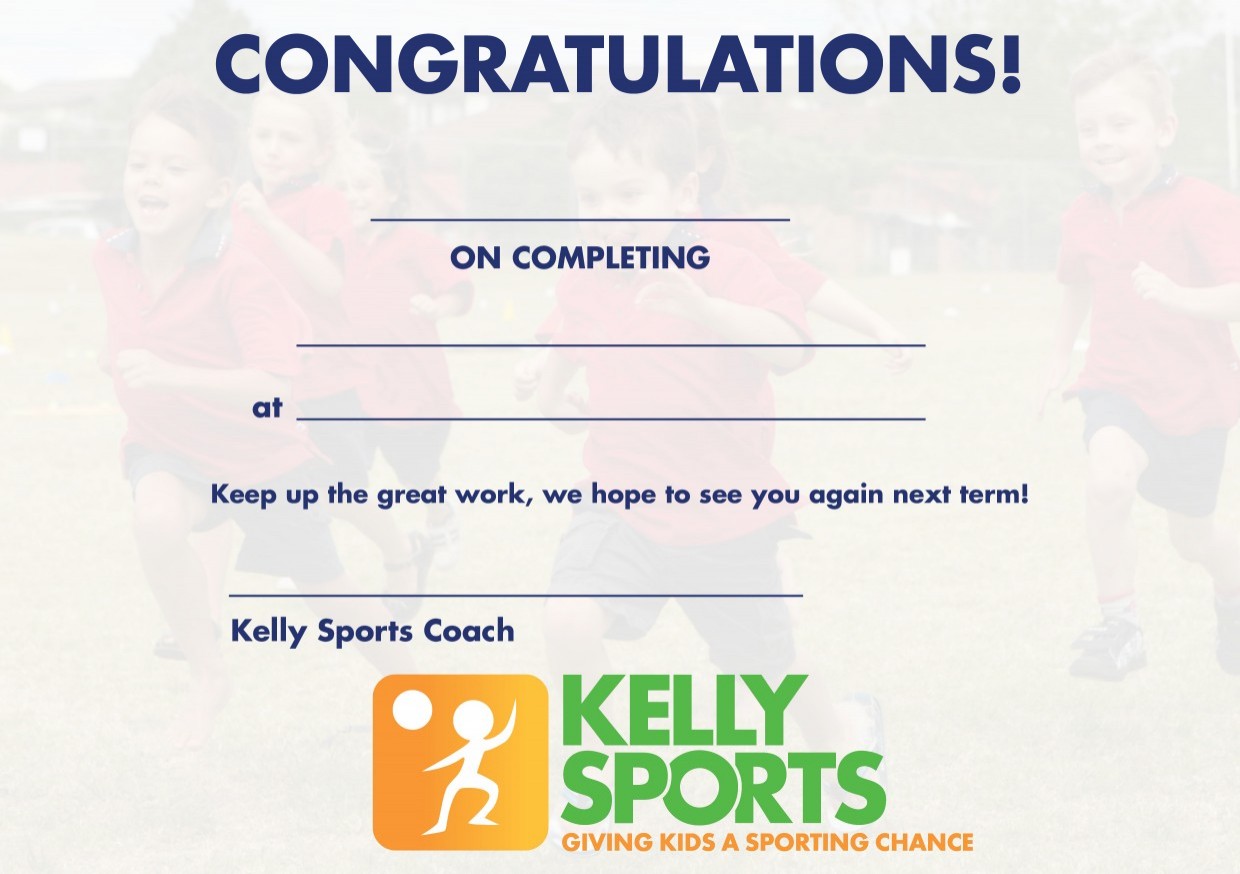 CONGRATULATIONS!

ON COMPLETING

at

Keep up the great work, we hope to see you again next term!

Kelly Sports Coach

KELLY SPORTS
GIVING KIDS A SPORTING CHANCE